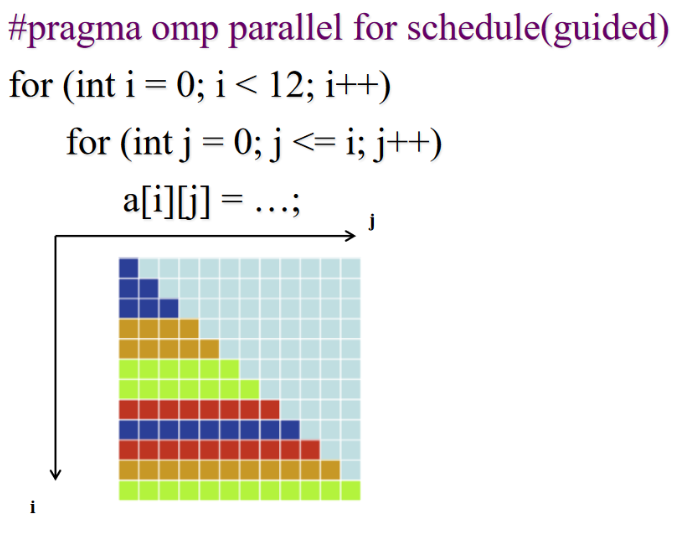 #pragma omp parallel for schedule(guided)
for (int i = 0; i < 12; i++)
for (int j = 0; j <= i; j++)
a[i][j] = …;

j

i